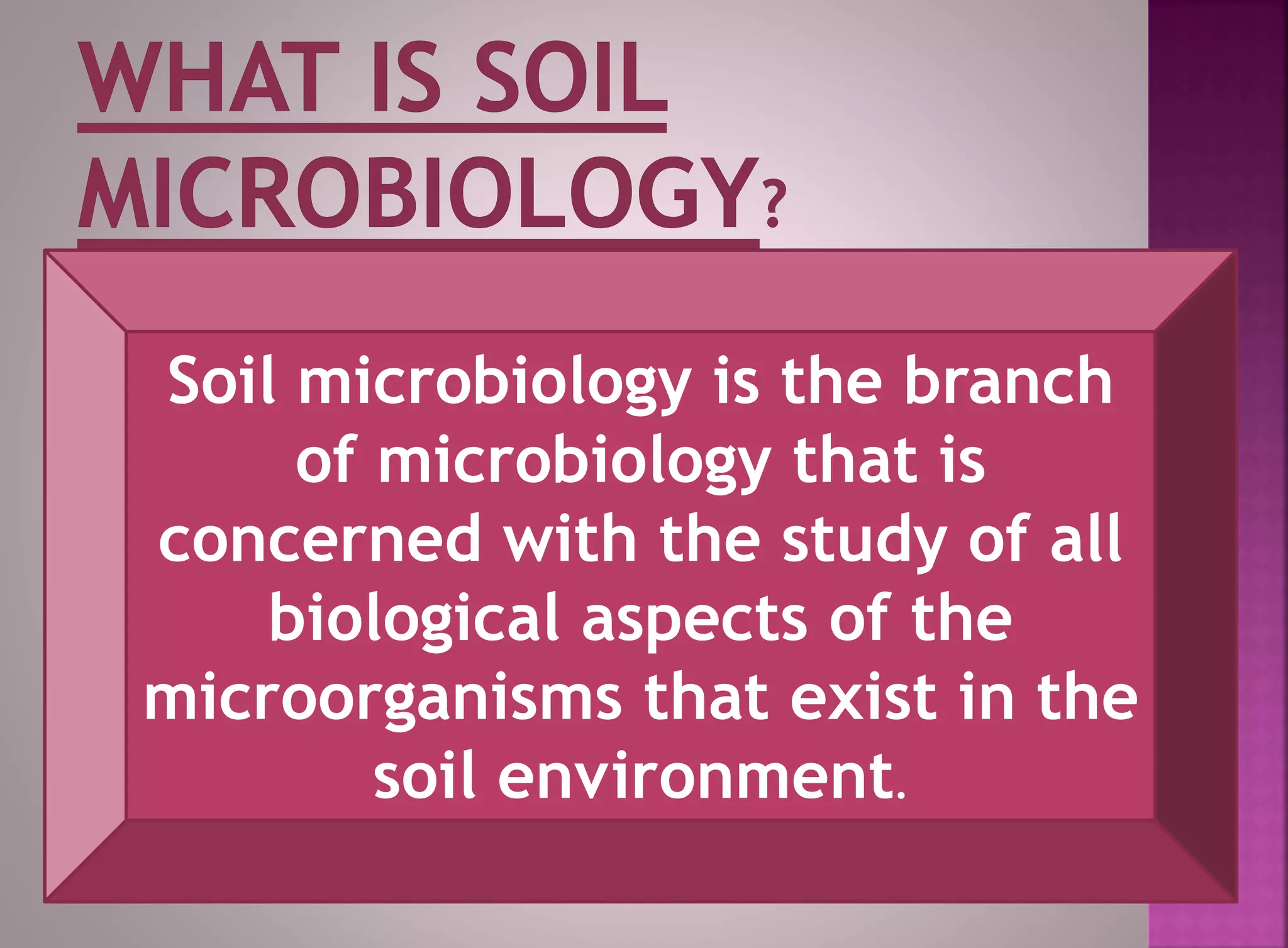 WHAT IS SOIL MICROBIOLOGY?

Soil microbiology is the branch of microbiology that is concerned with the study of all biological aspects of the microorganisms that exist in the soil environment.